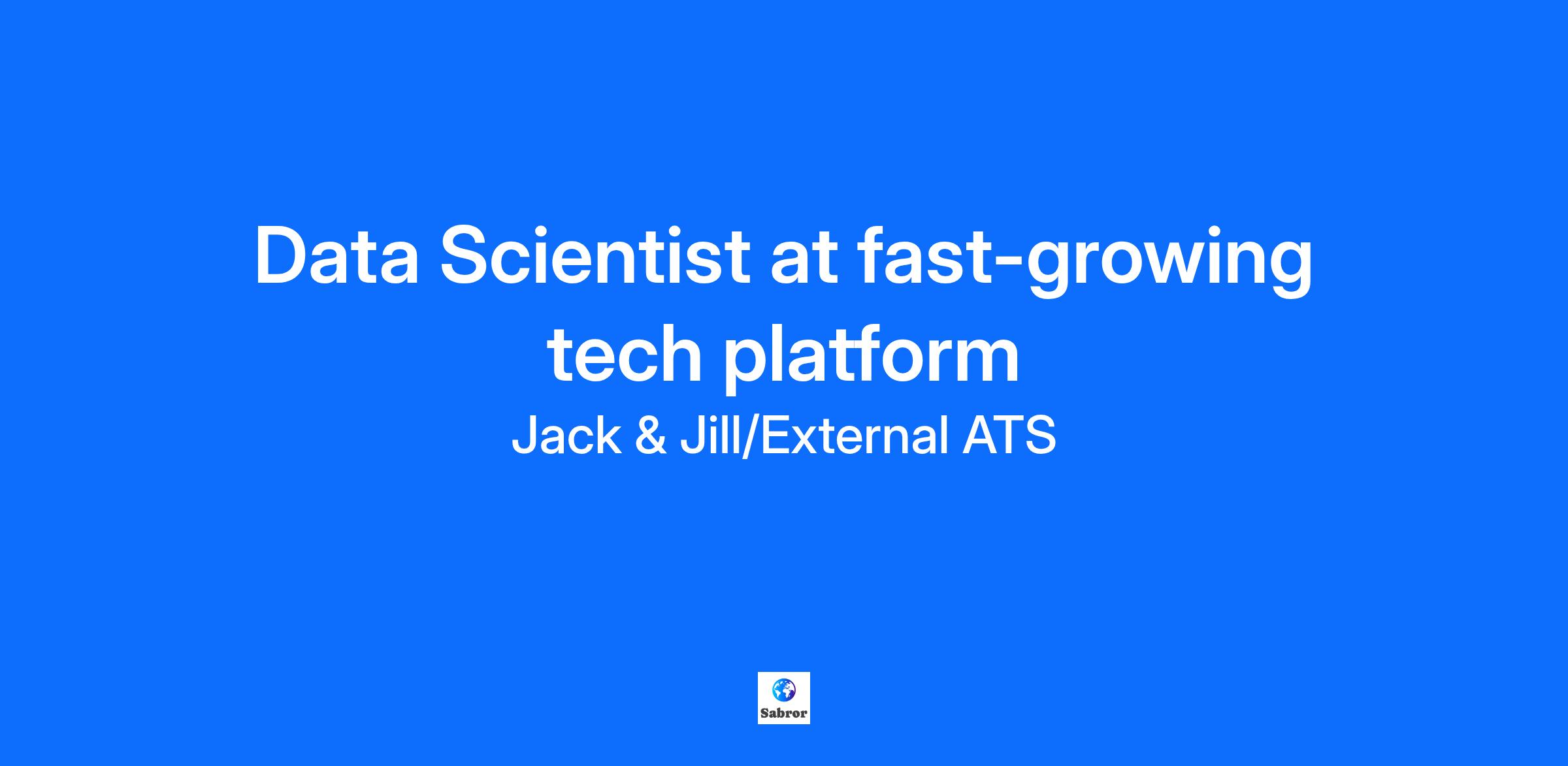 Data Scientist at fast-growing tech platform

Jack & Jill/External ATS

Sabror